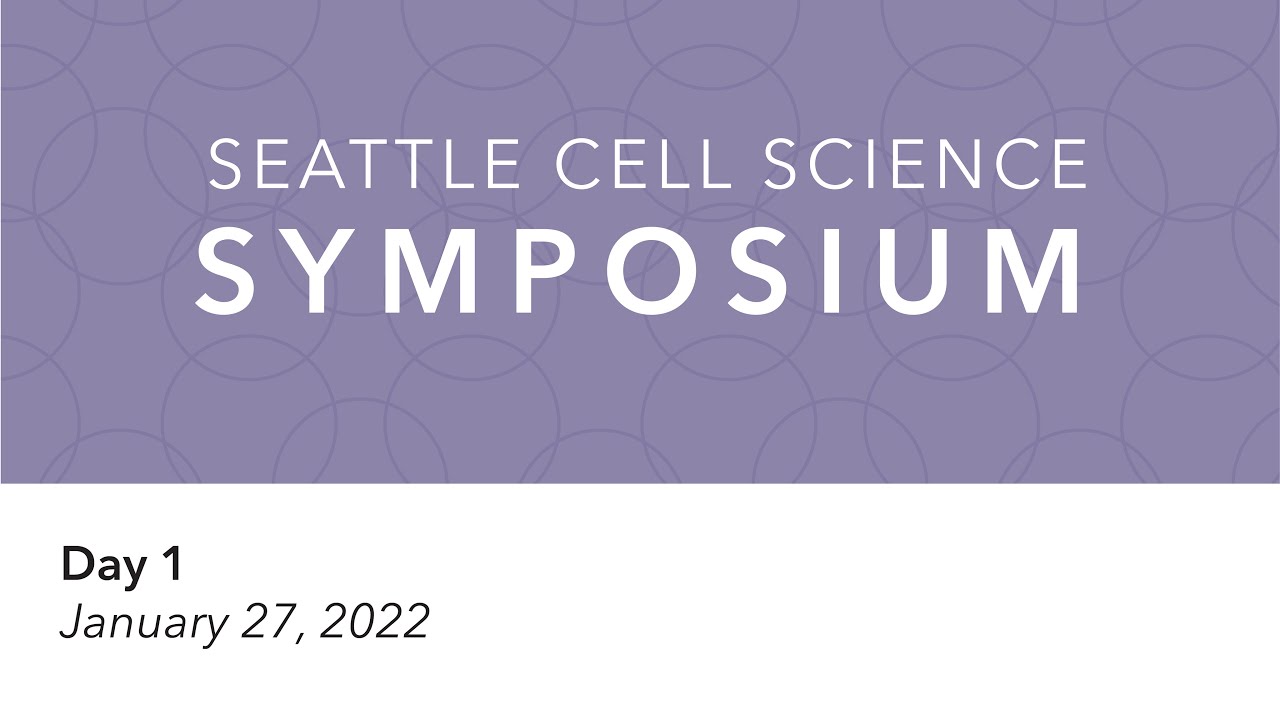 SEATTLE CELL SCIENCE
SYMPOSIUM

Day 1
January 27, 2022